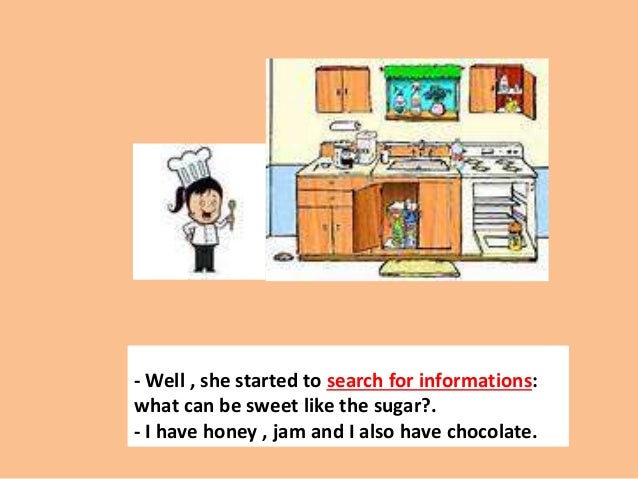 - Well , she started to search for informations: what can be sweet like the sugar?.
- I have honey , jam and I also have chocolate.